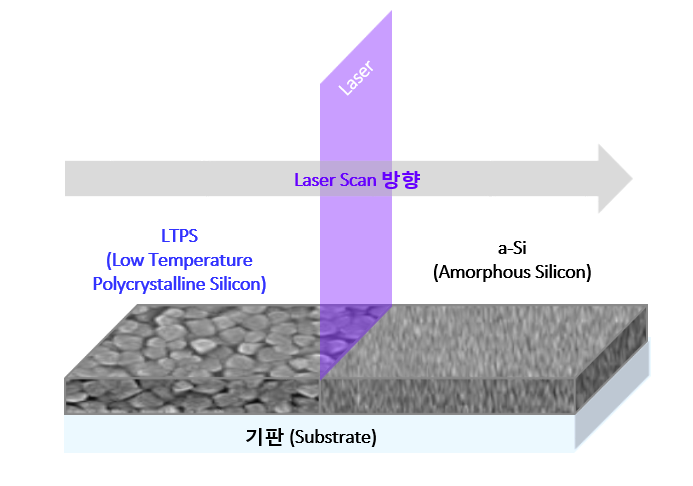 Laser

Laser Scan 방향

LTPS
(Low Temperature
Polycrystalline Silicon)

a-Si
(Amorphous Silicon)

기판 (Substrate)